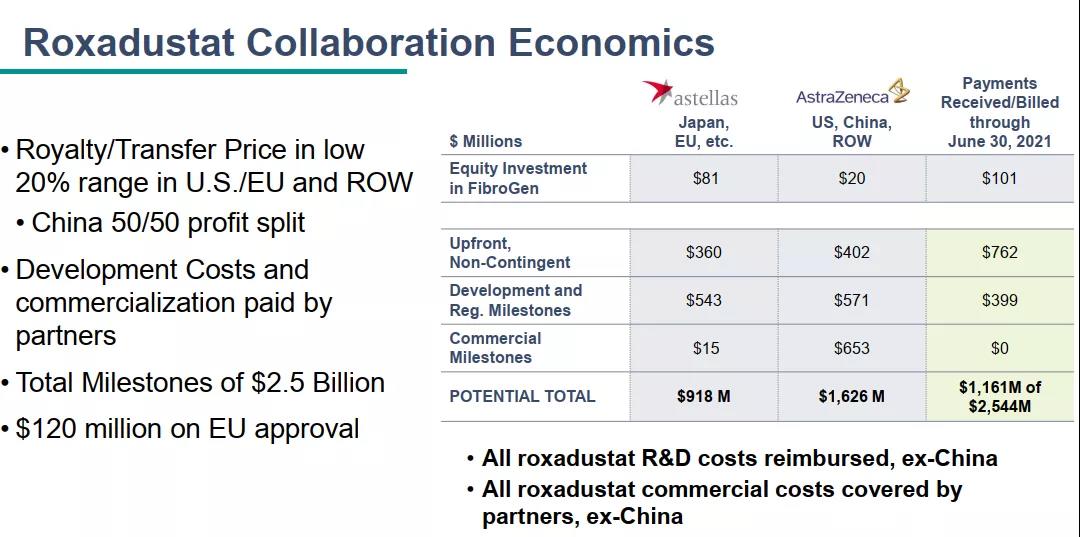 Roxadustat Collaboration Economics

• Royalty/Transfer Price in low 20% range in U.S./EU and ROW
• China 50/50 profit split
• Development Costs and commercialization paid by partners
• Total Milestones of $2.5 Billion
• $120 million on EU approval

| $ Millions | astellas Japan, EU, etc. | AstraZeneca US, China, ROW | Payments Received/Billed through June 30, 2021 |
|---|---|---|---|
| Equity Investment in FibroGen | $81 | $20 | $101 |
| Upfront, Non-Contingent | $360 | $402 | $762 |
| Development and Reg. Milestones | $543 | $571 | $399 |
| Commercial Milestones | $15 | $653 | $0 |
| POTENTIAL TOTAL | $918 M | $1,626 M | $1,161M of $2,544M |

• All roxadustat R&D costs reimbursed, ex-China
• All roxadustat commercial costs covered by partners, ex-China